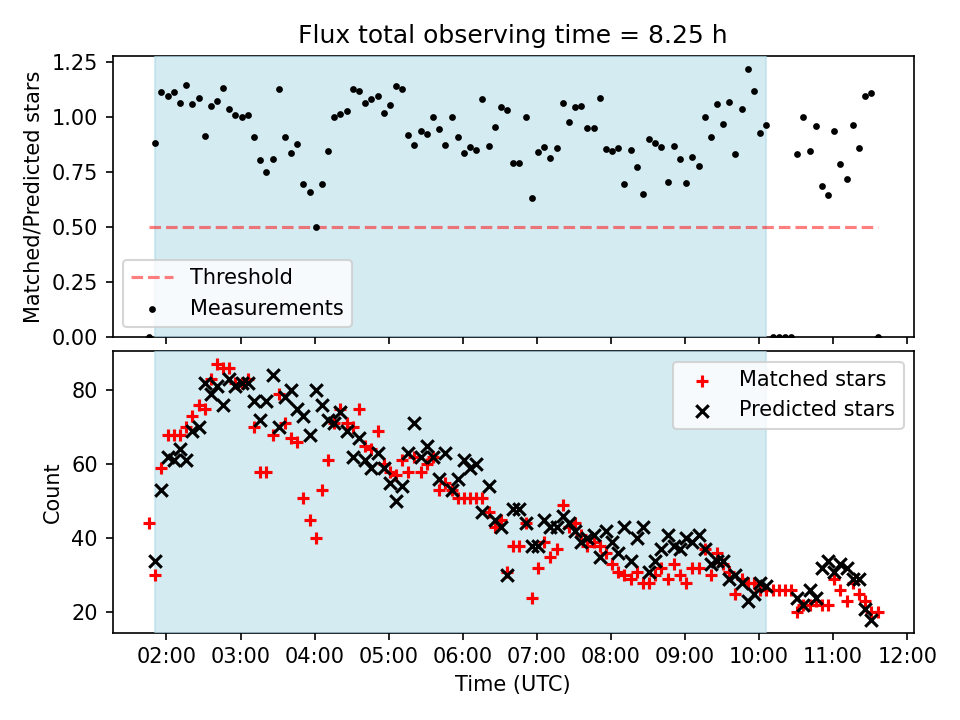 Flux total observing time = 8.25 h

Matched/Predicted stars

1.25
1.00
0.75
0.50
0.25
0.00

Threshold
Measurements

Count

80
60
40
20

Matched stars
Predicted stars

02:00 03:00 04:00 05:00 06:00 07:00 08:00 09:00 10:00 11:00 12:00

Time (UTC)